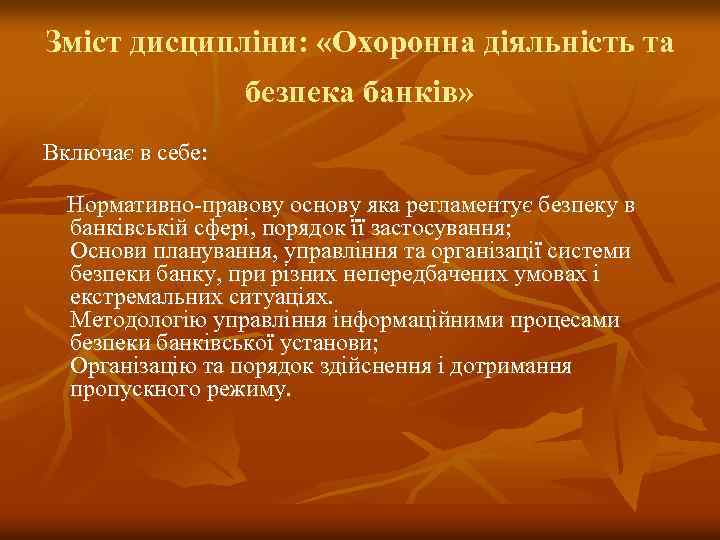 Зміст дисципліни: «Охоронна діяльність та безпека банків»

Включає в себе:

Нормативно-правову основу яка регламентує безпеку в банківській сфері, порядок її застосування;
Основи планування, управління та організації системи безпеки банку, при різних непередбачених умовах і екстремальних ситуаціях.
Методологію управління інформаційними процесами безпеки банківської установи;
Організацію та порядок здійснення і дотримання пропускного режиму.